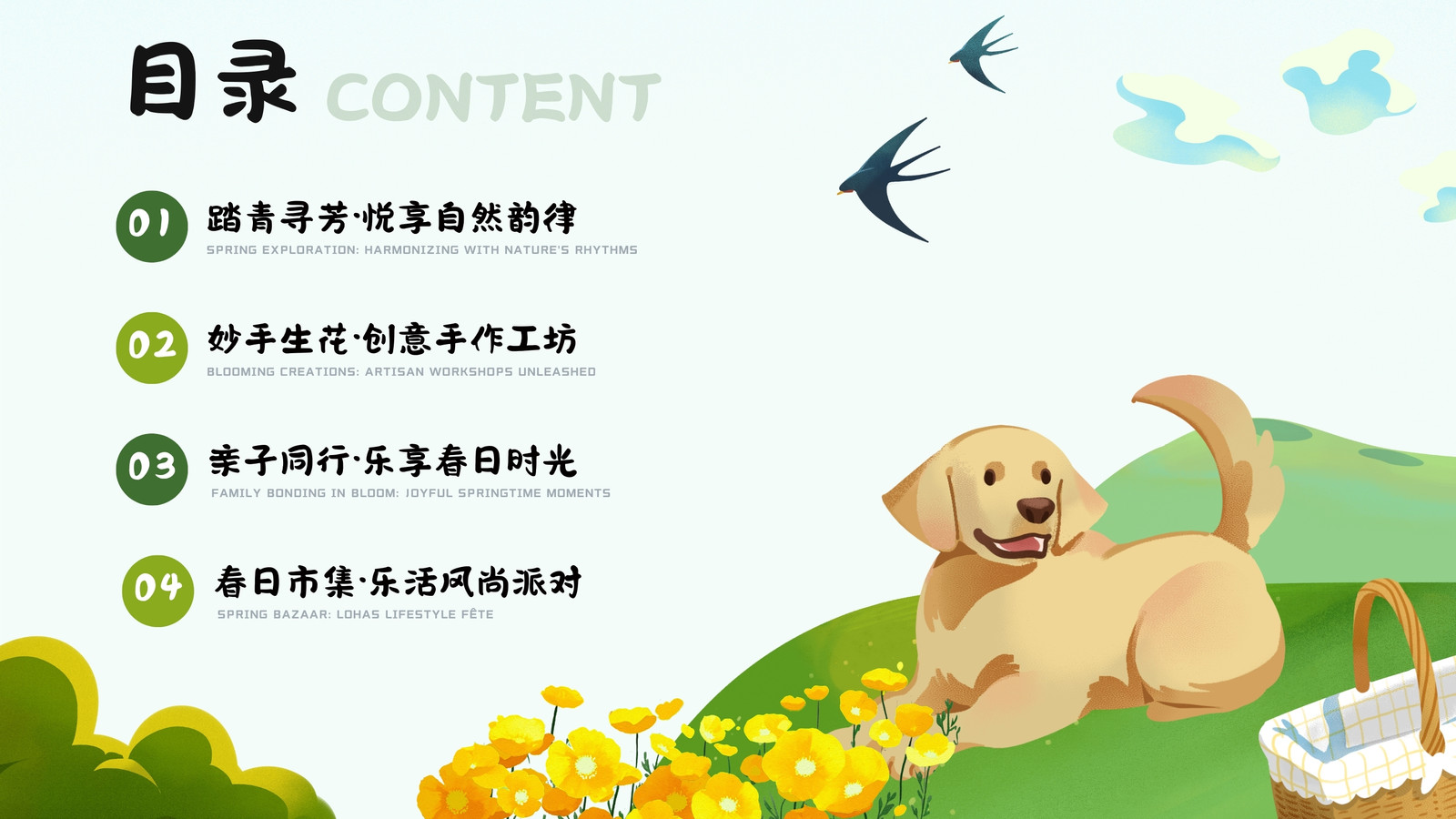 目录 CONTENT

01 踏青寻芳·悦享自然韵律
SPRING EXPLORATION: HARMONIZING WITH NATURE'S RHYTHMS

02 妙手生花·创意手作工坊
BLOOMING CREATIONS: ARTISAN WORKSHOPS UNLEASHED

03 亲子同行·乐享春日时光
FAMILY BONDING IN BLOOM: JOYFUL SPRINGTIME MOMENTS

04 春日市集·乐活风尚派对
SPRING BAZAAR: LOHAS LIFESTYLE FÊTE